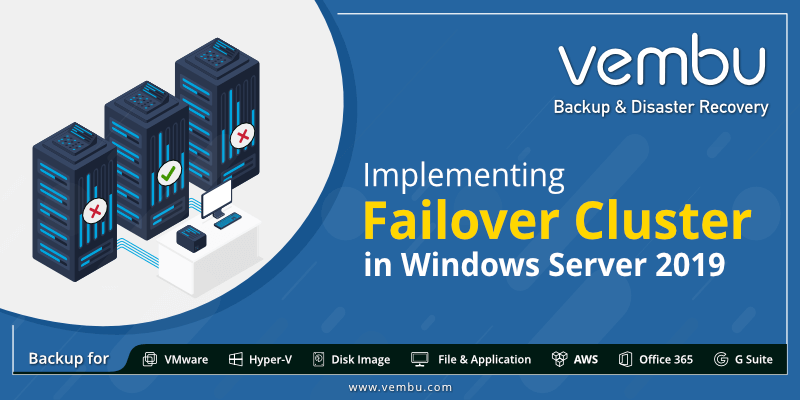 vembu
Backup & Disaster Recovery

Implementing
Failover Cluster
in Windows Server 2019

Backup for VMware Hyper-V Disk Image File & Application AWS Office 365 G Suite

www.vembu.com